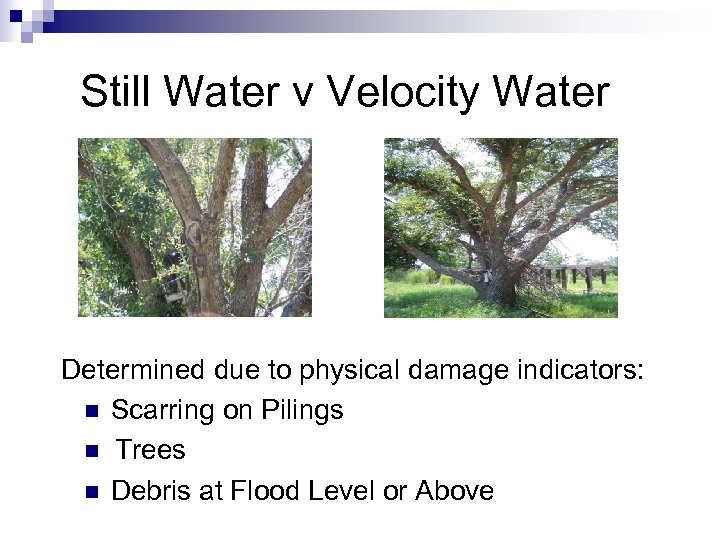 Still Water v Velocity Water

Determined due to physical damage indicators:
- Scarring on Pilings
- Trees
- Debris at Flood Level or Above